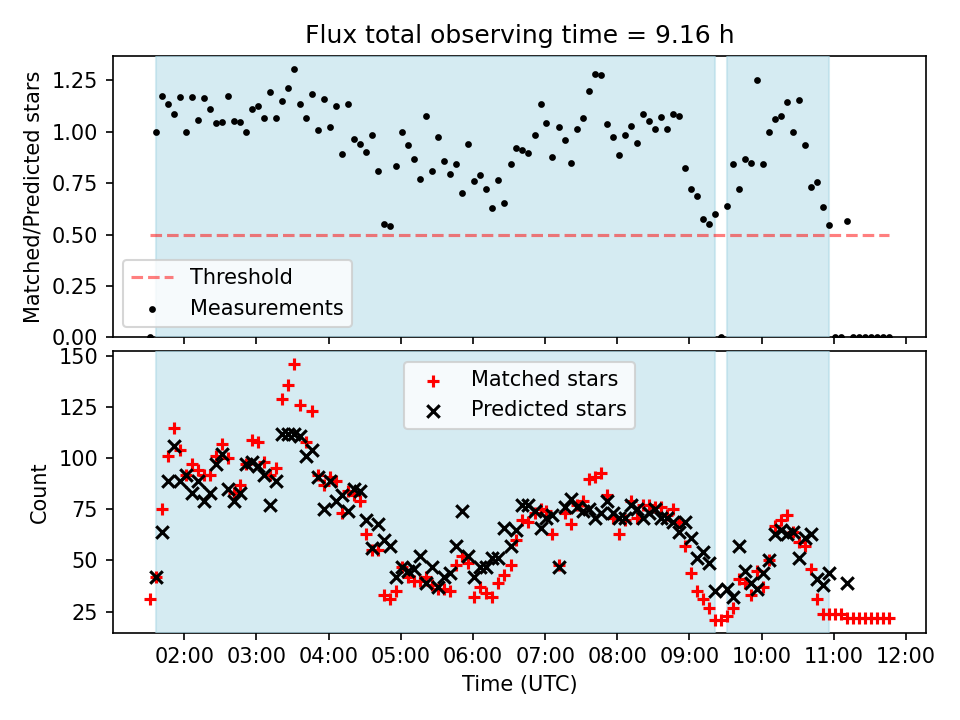 Flux total observing time = 9.16 h

Matched/Predicted stars

1.25
1.00
0.75
0.50
0.25
0.00

Threshold
Measurements

Count

150
125
100
75
50
25

Matched stars
Predicted stars

02:00 03:00 04:00 05:00 06:00 07:00 08:00 09:00 10:00 11:00 12:00

Time (UTC)